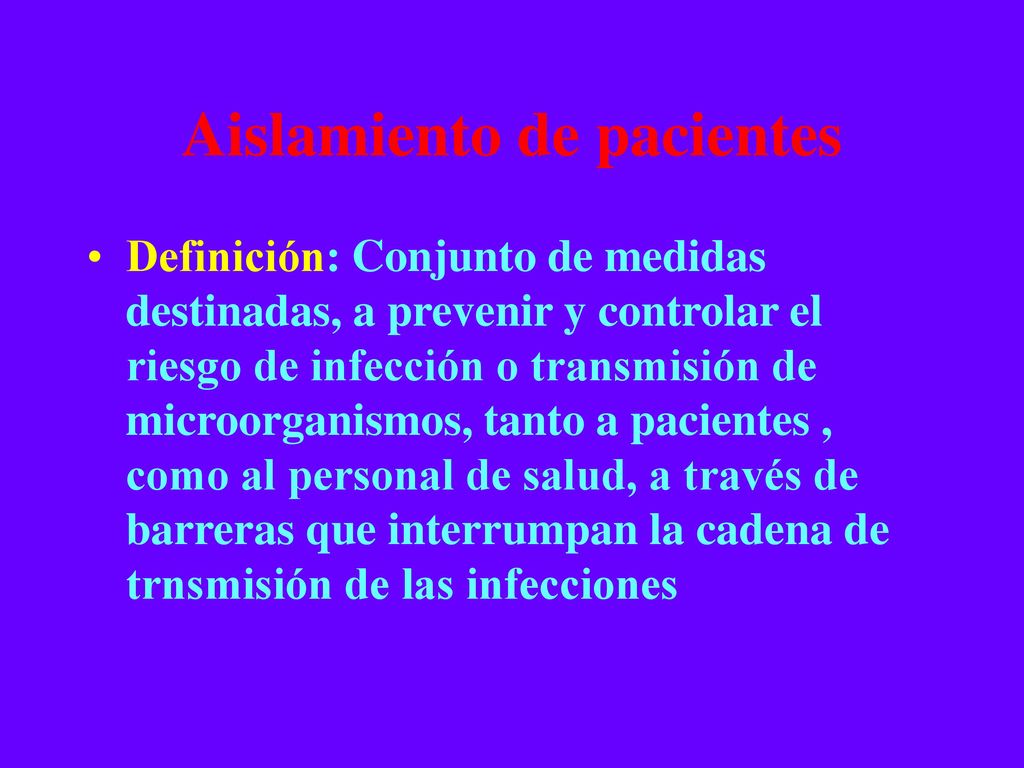 Aislamiento de pacientes

• Definición: Conjunto de medidas destinadas, a prevenir y controlar el riesgo de infección o transmisión de microorganismos, tanto a pacientes , como al personal de salud, a través de barreras que interrumpan la cadena de trnsmisión de las infecciones